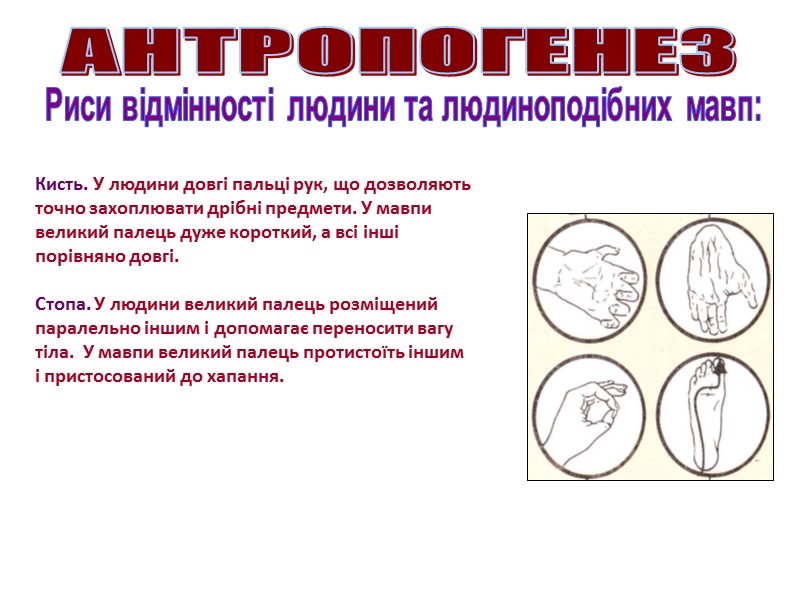 АНТРОПОГЕНЕЗ

Риси відмінності людини та людиноподібних мавп:

Кисть. У людини довгі пальці рук, що дозволяють точно захоплювати дрібні предмети. У мавпи великий палець дуже короткий, а всі інші порівняно довгі.

Стопа. У людини великий палець розміщений паралельно іншим і допомагає переносити вагу тіла. У мавпи великий палець протистоїть іншим і пристосований до хапання.